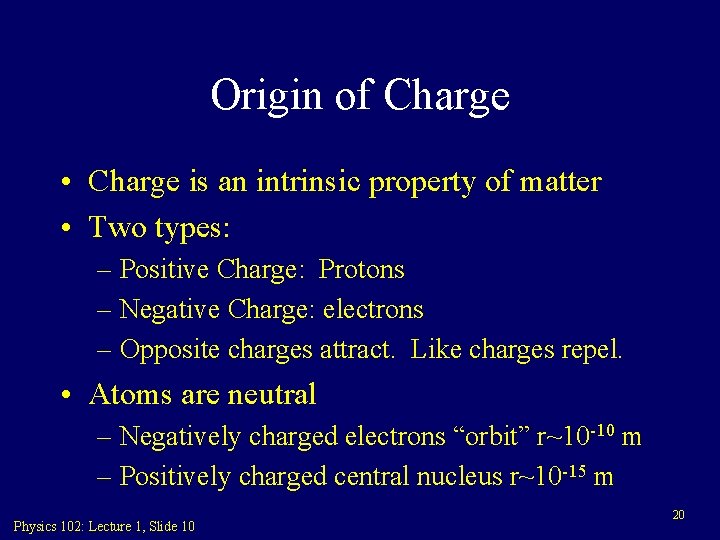 Origin of Charge

• Charge is an intrinsic property of matter
• Two types:
– Positive Charge: Protons
– Negative Charge: electrons
– Opposite charges attract. Like charges repel.
• Atoms are neutral
– Negatively charged electrons “orbit” r~$10^{-10}$ m
– Positively charged central nucleus r~$10^{-15}$ m

20

Physics 102: Lecture 1, Slide 10